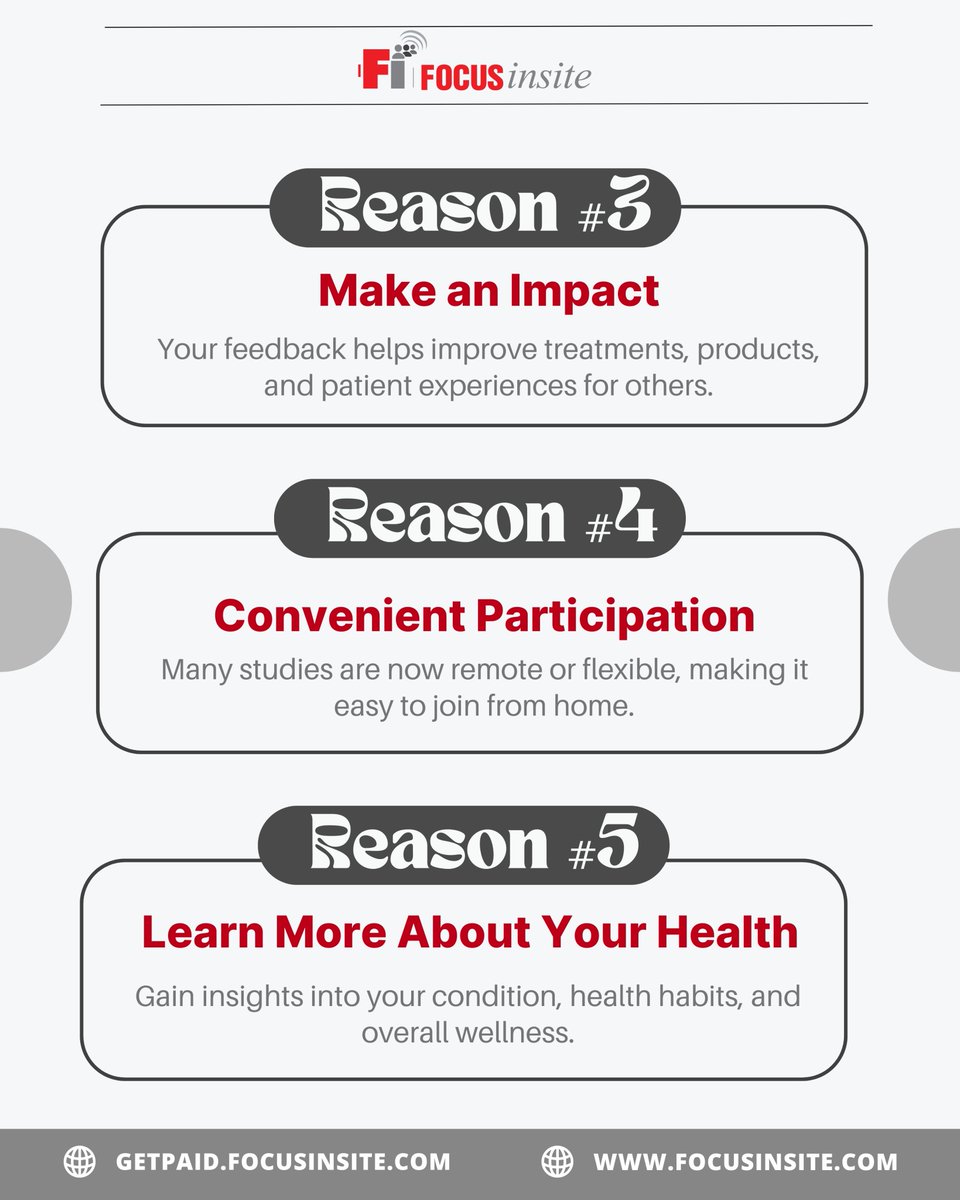 Fi FOCUS insite

Reason #3

Make an Impact

Your feedback helps improve treatments, products, and patient experiences for others.

Reason #4

Convenient Participation

Many studies are now remote or flexible, making it easy to join from home.

Reason #5

Learn More About Your Health

Gain insights into your condition, health habits, and overall wellness.

GETPAID.FOCUSINSITE.COM

WWW.FOCUSINSITE.COM